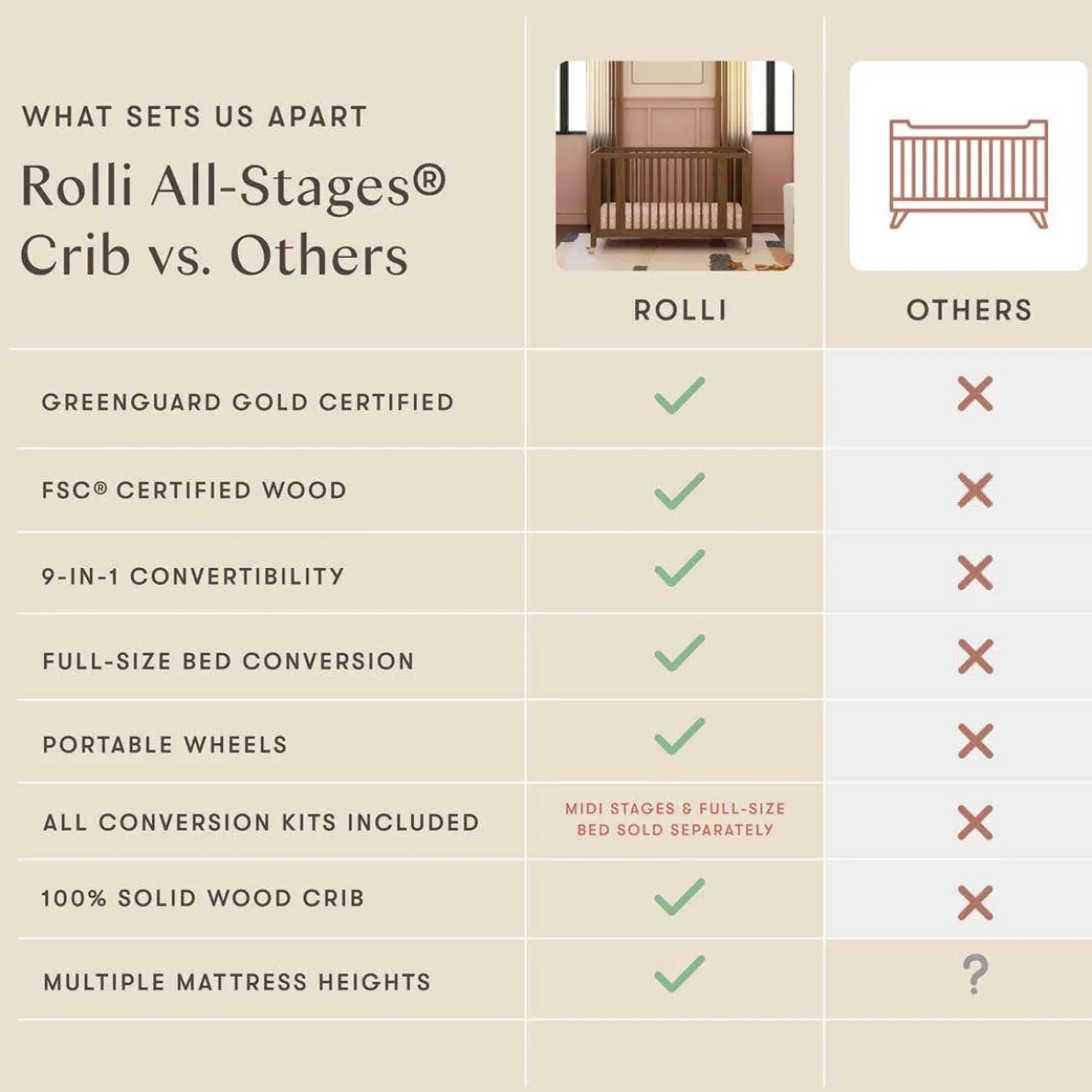 WHAT SETS US APART

Rolli All-Stages® Crib vs. Others

| | ROLLI | OTHERS |
|---|---|---|
| GREENGUARD GOLD CERTIFIED | ✓ | ✗ |
| FSC® CERTIFIED WOOD | ✓ | ✗ |
| 9-IN-1 CONVERTIBILITY | ✓ | ✗ |
| FULL-SIZE BED CONVERSION | ✓ | ✗ |
| PORTABLE WHEELS | ✓ | ✗ |
| ALL CONVERSION KITS INCLUDED | MIDI STAGES & FULL-SIZE BED SOLD SEPARATELY | ✗ |
| 100% SOLID WOOD CRIB | ✓ | ✗ |
| MULTIPLE MATTRESS HEIGHTS | ✓ | ? |